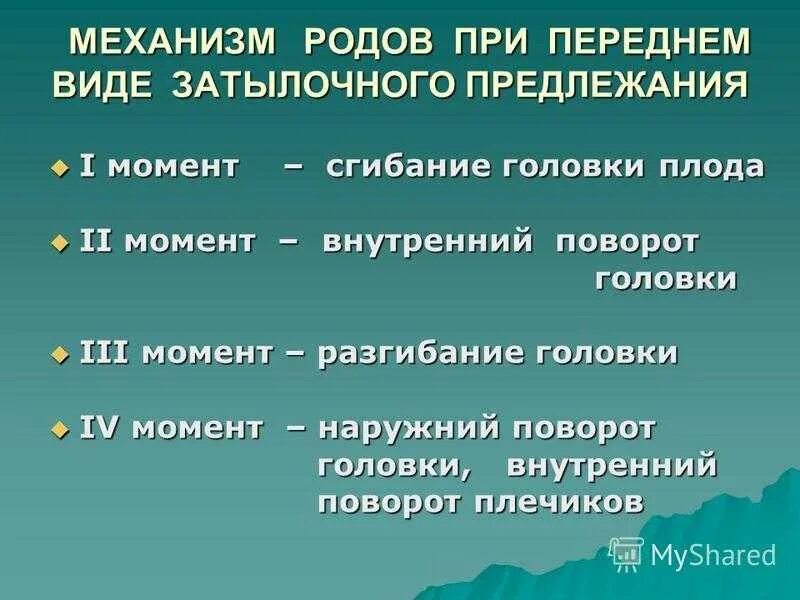 МЕХАНИЗМ РОДОВ ПРИ ПЕРЕДНЕМ ВИДЕ ЗАТЫЛОЧНОГО ПРЕДЛЕЖАНИЯ

I момент – сгибание головки плода

II момент – внутренний поворот головки

III момент – разгибание головки

IV момент – наружний поворот головки, внутренний поворот плечиков

MyShared